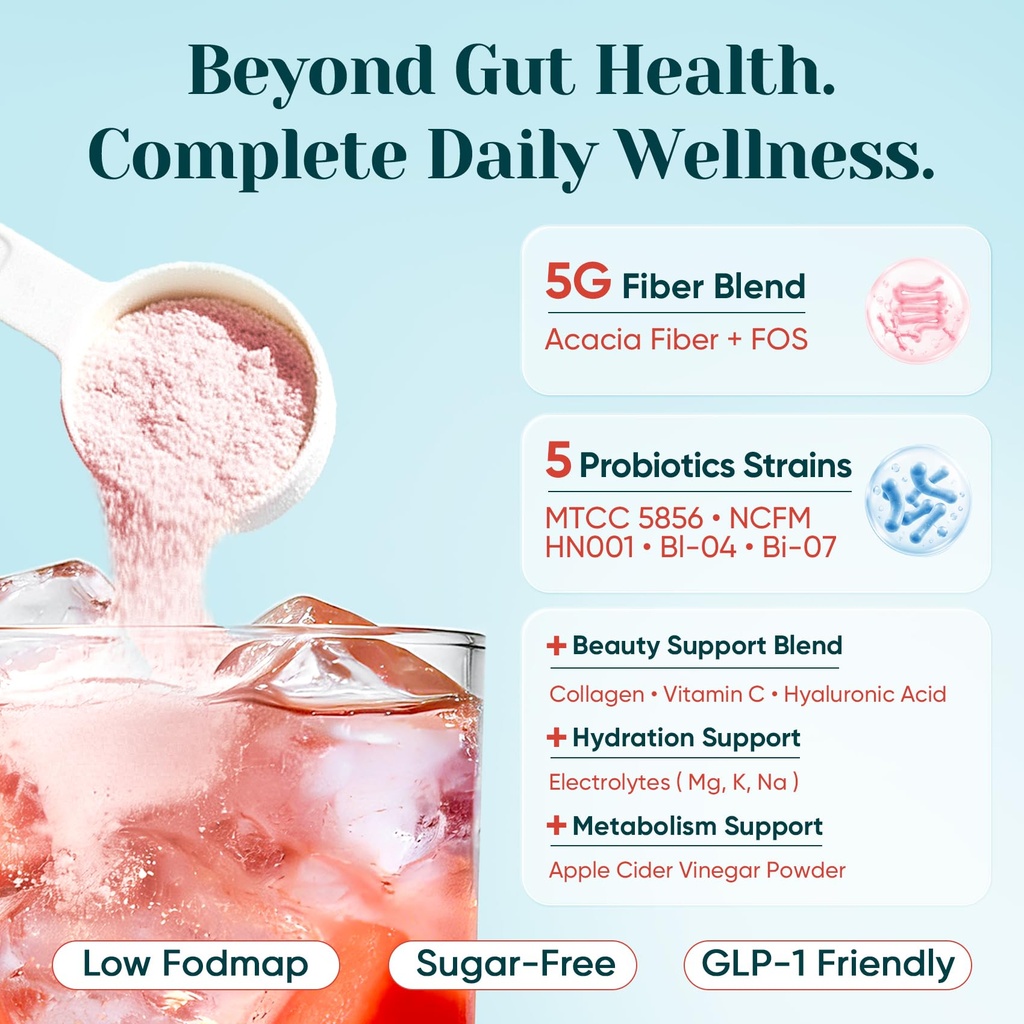 Beyond Gut Health.
Complete Daily Wellness.

5G Fiber Blend
Acacia Fiber + FOS

5 Probiotics Strains
MTCC 5856 • NCFM
HN001 • Bl-04 • Bi-07

+ Beauty Support Blend
Collagen • Vitamin C • Hyaluronic Acid

+ Hydration Support
Electrolytes ( Mg, K, Na )

+ Metabolism Support
Apple Cider Vinegar Powder

Low Fodmap

Sugar-Free

GLP-1 Friendly